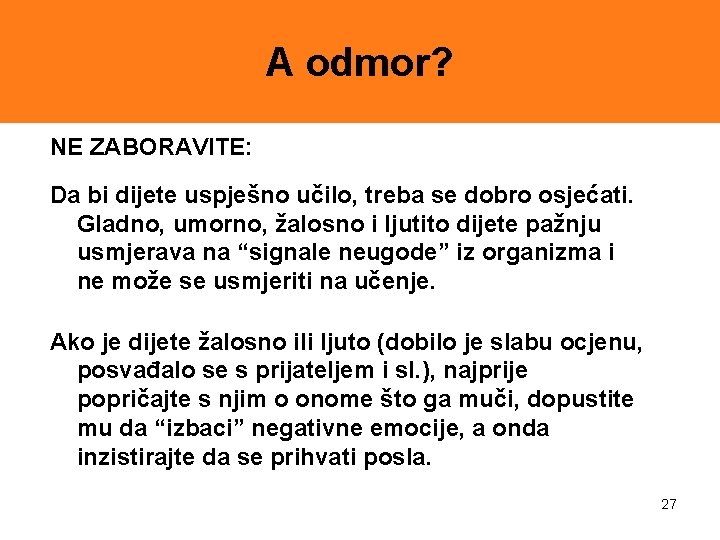 A odmor?

NE ZABORAVITE:

Da bi dijete uspješno učilo, treba se dobro osjećati. Gladno, umorno, žalosno i ljutito dijete pažnju usmjerava na “signale neugode” iz organizma i ne može se usmjeriti na učenje.

Ako je dijete žalosno ili ljuto (dobilo je slabu ocjenu, posvađalo se s prijateljem i sl.), najprije popričajte s njim o onome što ga muči, dopustite mu da “izbaci” negativne emocije, a onda inzistirajte da se prihvati posla.

27